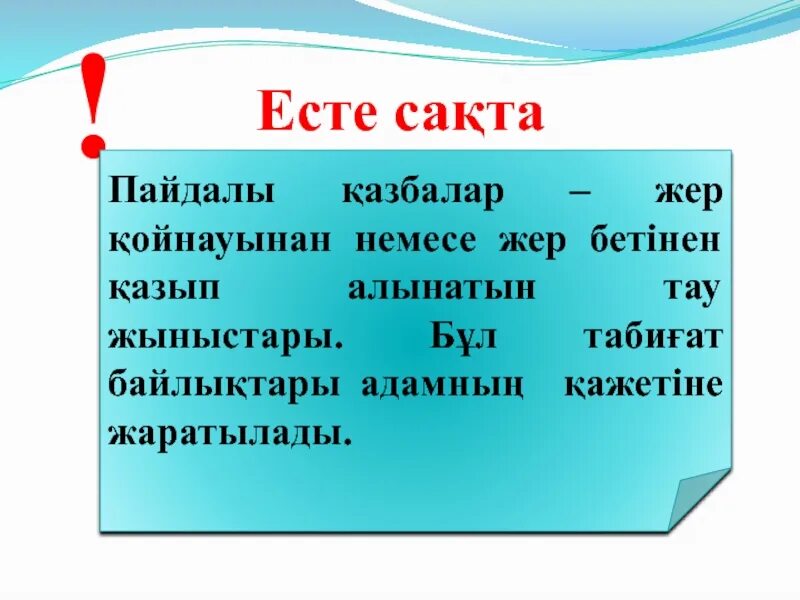 !
Есте сақта

Пайдалы қазбалар – жер қойнауынан немесе жер бетінен қазып алынатын тау жыныстары. Бұл табиғат байлықтары адамның қажетіне жаратылады.